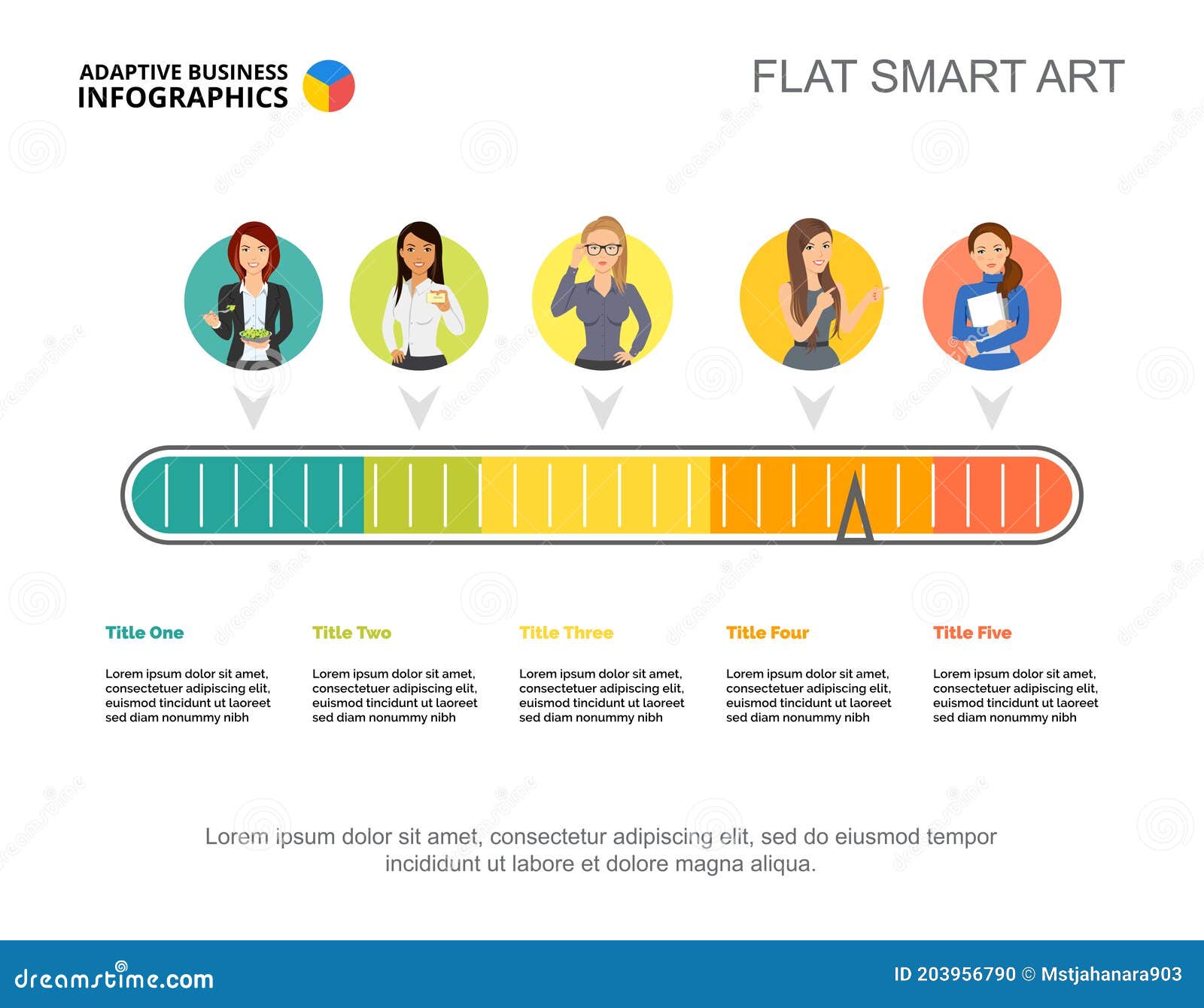 ADAPTIVE BUSINESS
INFOGRAPHICS

FLAT SMART ART

Title One

Lorem ipsum dolor sit amet, consectetuer adipiscing elit, euismod tincidunt ut laoreet sed diam nonummy nibh

Title Two

Lorem ipsum dolor sit amet, consectetuer adipiscing elit, euismod tincidunt ut laoreet sed diam nonummy nibh

Title Three

Lorem ipsum dolor sit amet, consectetuer adipiscing elit, euismod tincidunt ut laoreet sed diam nonummy nibh

Title Four

Lorem ipsum dolor sit amet, consectetuer adipiscing elit, euismod tincidunt ut laoreet sed diam nonummy nibh

Title Five

Lorem ipsum dolor sit amet, consectetuer adipiscing elit, euismod tincidunt ut laoreet sed diam nonummy nibh

Lorem ipsum dolor sit amet, consectetur adipiscing elit, sed do eiusmod tempor incididunt ut labore et dolore magna aliqua.

dreamstime.com

ID 203956790 © Mstjahanara903